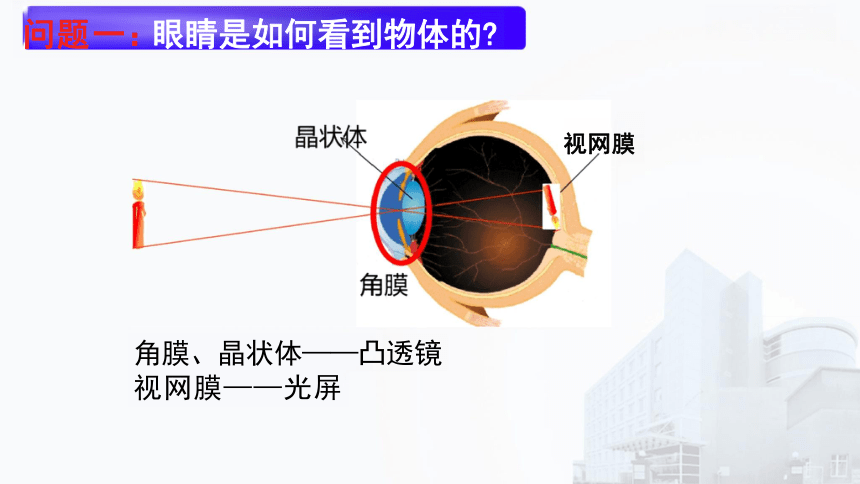 问题一：眼睛是如何看到物体的?

晶状体

视网膜

角膜

角膜、晶状体——凸透镜
视网膜——光屏